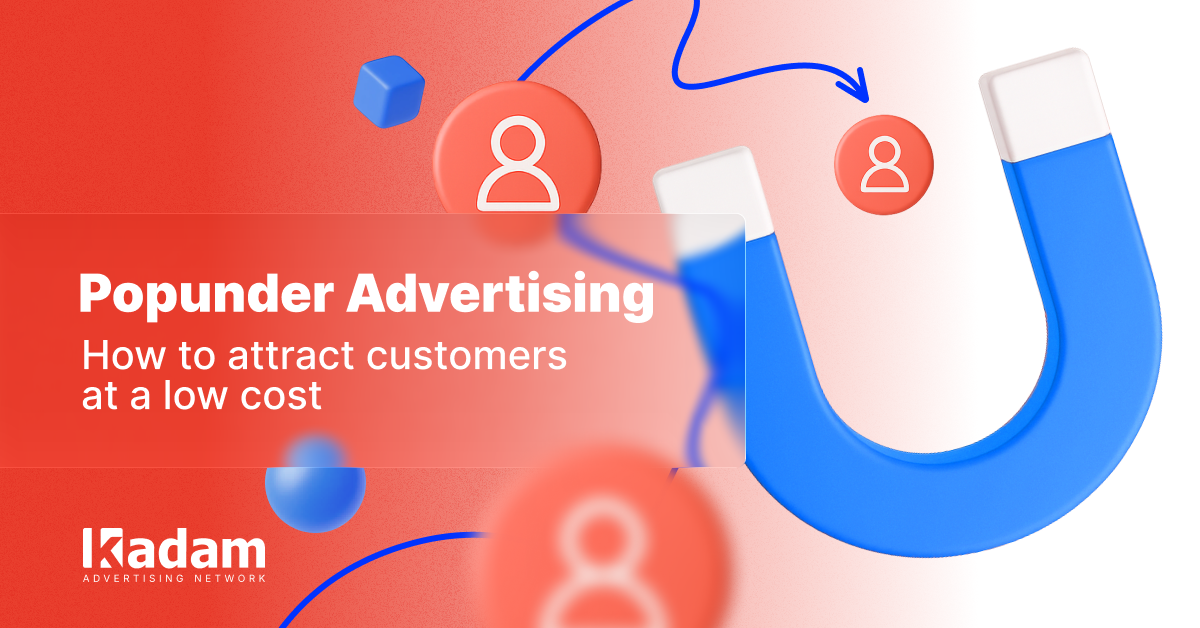 Popunder Advertising

How to attract customers at a low cost

kadam
ADVERTISING NETWORK